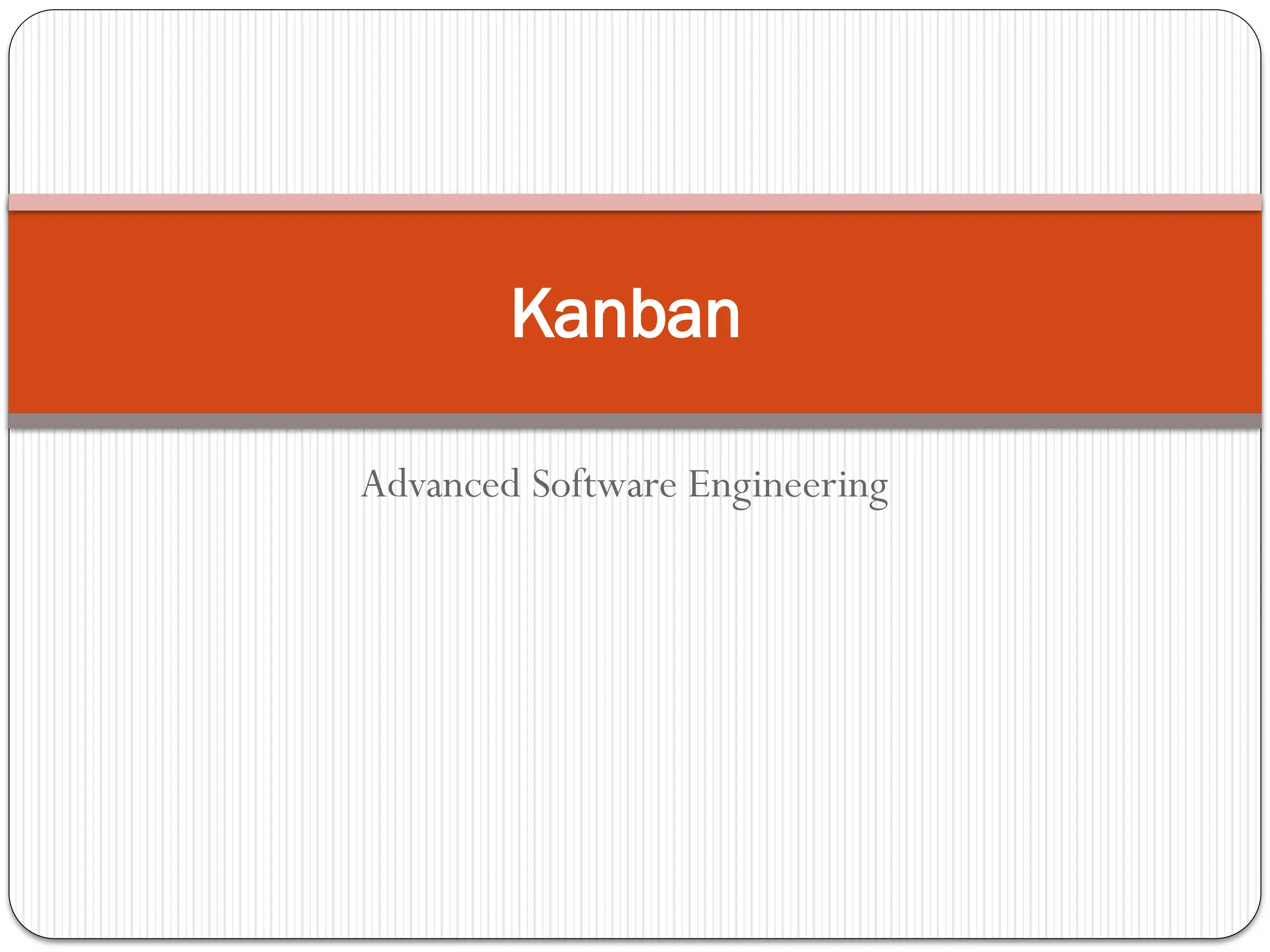 Kanban

Advanced Software Engineering